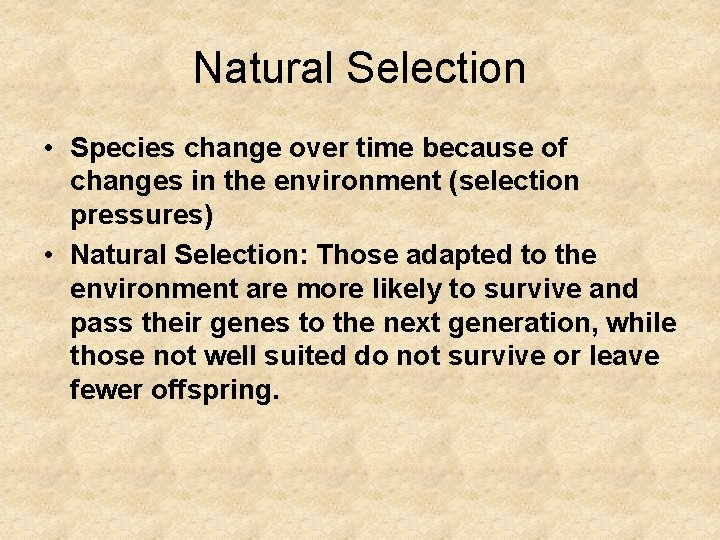 Natural Selection

• Species change over time because of changes in the environment (selection pressures)

• Natural Selection: Those adapted to the environment are more likely to survive and pass their genes to the next generation, while those not well suited do not survive or leave fewer offspring.